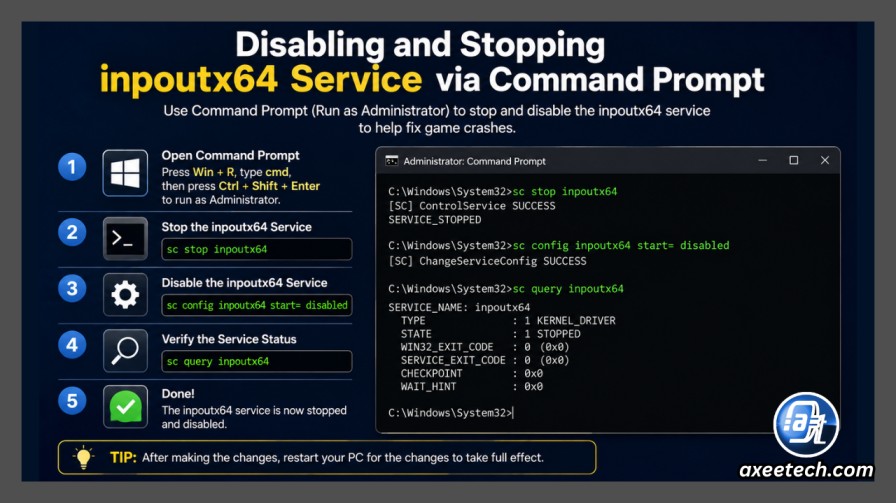 Disabling and Stopping inpoutx64 Service via Command Prompt

Use Command Prompt (Run as Administrator) to stop and disable the inpoutx64 service to help fix game crashes.

1 Open Command Prompt
Press Win + R, type cmd, then press Ctrl + Shift + Enter to run as Administrator.

2 Stop the inpoutx64 Service
sc stop inpoutx64

3 Disable the inpoutx64 Service
sc config inpoutx64 start= disabled

4 Verify the Service Status
sc query inpoutx64

5 Done!
The inpoutx64 service is now stopped and disabled.

Administrator: Command Prompt

C:\Windows\System32>sc stop inpoutx64
[SC] ControlService SUCCESS
SERVICE_STOPPED

C:\Windows\System32>sc config inpoutx64 start= disabled
[SC] ChangeServiceConfig SUCCESS

C:\Windows\System32>sc query inpoutx64
SERVICE_NAME: inpoutx64
TYPE : 1 KERNEL_DRIVER
STATE : 1 STOPPED
WIN32_EXIT_CODE : 0 (0x0)
SERVICE_EXIT_CODE : 0 (0x0)
CHECKPOINT : 0x0
WAIT_HINT : 0x0

C:\Windows\System32>

TIP: After making the changes, restart your PC for the changes to take full effect.

axeetech.com